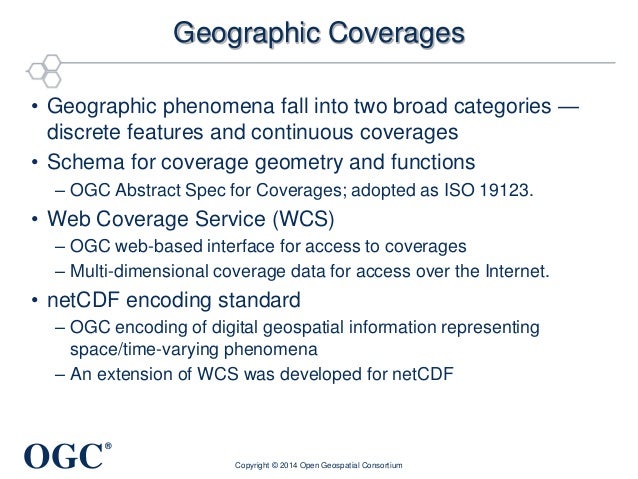 Geographic Coverages

• Geographic phenomena fall into two broad categories — discrete features and continuous coverages

• Schema for coverage geometry and functions
– OGC Abstract Spec for Coverages; adopted as ISO 19123.

• Web Coverage Service (WCS)
– OGC web-based interface for access to coverages
– Multi-dimensional coverage data for access over the Internet.

• netCDF encoding standard
– OGC encoding of digital geospatial information representing space/time-varying phenomena
– An extension of WCS was developed for netCDF

OGC®

Copyright © 2014 Open Geospatial Consortium